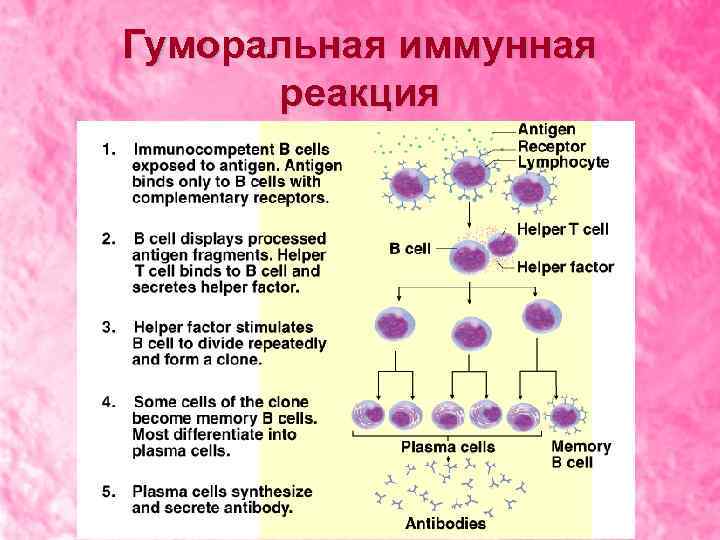 Гуморальная иммунная реакция

1. Immunocompetent B cells exposed to antigen. Antigen binds only to B cells with complementary receptors.

2. B cell displays processed antigen fragments. Helper T cell binds to B cell and secretes helper factor.

3. Helper factor stimulates B cell to divide repeatedly and form a clone.

4. Some cells of the clone become memory B cells. Most differentiate into plasma cells.

5. Plasma cells synthesize and secrete antibody.

Antigen
Receptor
Lymphocyte
Helper T cell
B cell
Helper factor
Plasma cells
Memory B cell
Antibodies